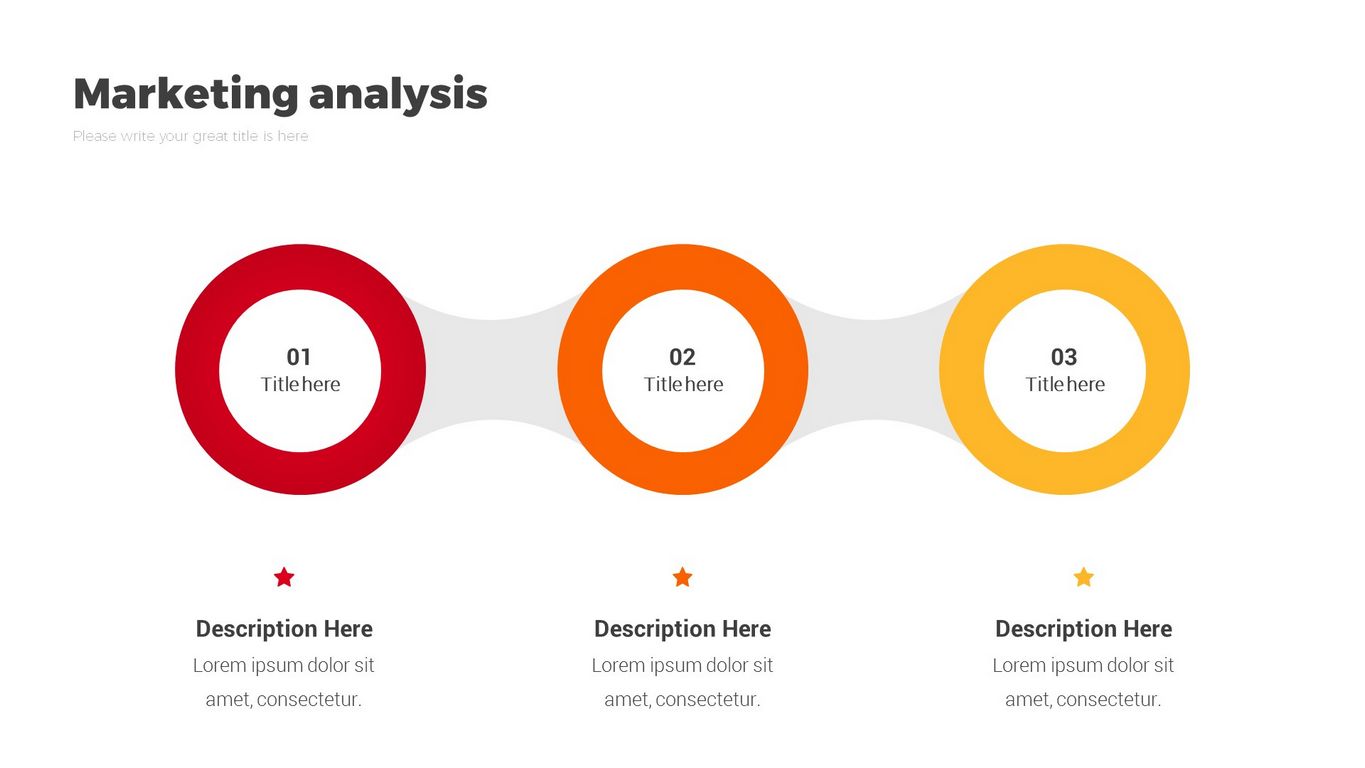 Marketing analysis

Please write your great title is here

01
Title here

02
Title here

03
Title here

Description Here
Lorem ipsum dolor sit amet, consectetur.

Description Here
Lorem ipsum dolor sit amet, consectetur.

Description Here
Lorem ipsum dolor sit amet, consectetur.